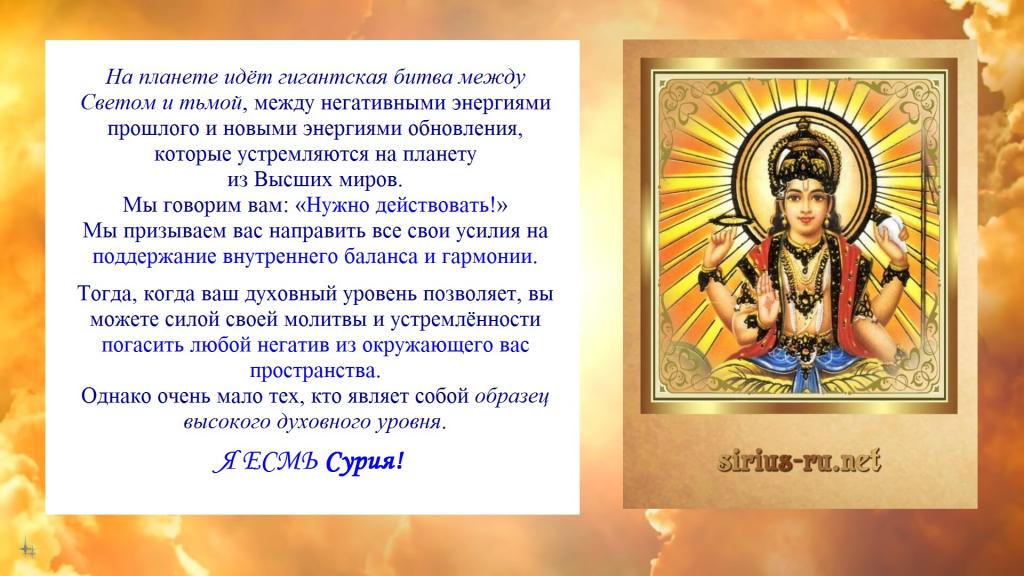 На планете идёт гигантская битва между Светом и тьмой, между негативными энергиями прошлого и новыми энергиями обновления, которые устремляются на планету из Высших миров.
Мы говорим вам: «Нужно действовать!»
Мы призываем вас направить все свои усилия на поддержание внутреннего баланса и гармонии.

Тогда, когда ваш духовный уровень позволяет, вы можете силой своей молитвы и устремлённости погасить любой негатив из окружающего вас пространства.
Однако очень мало тех, кто являет собой образец высокого духовного уровня.

Я ЕСМЬ Сурия!

sirius-ru.net